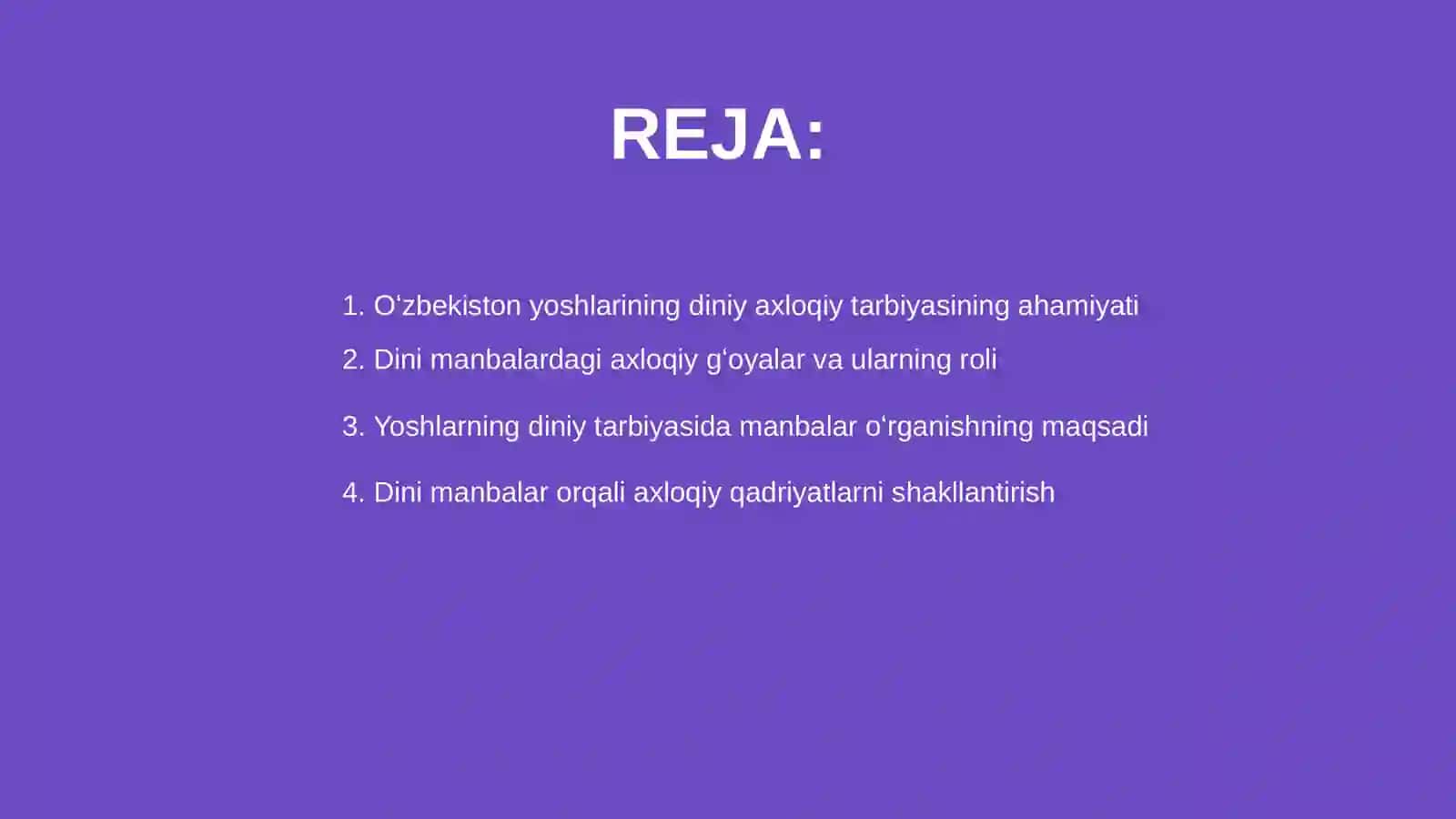 REJA:

1. O‘zbekiston yoshlarining diniy axloqiy tarbiyasining ahamiyati
2. Dini manbalardagi axloqiy g‘oyalar va ularning roli
3. Yoshlarning diniy tarbiyasida manbalar o‘rganishning maqsadi
4. Dini manbalar orqali axloqiy qadriyatlarni shakllantirish